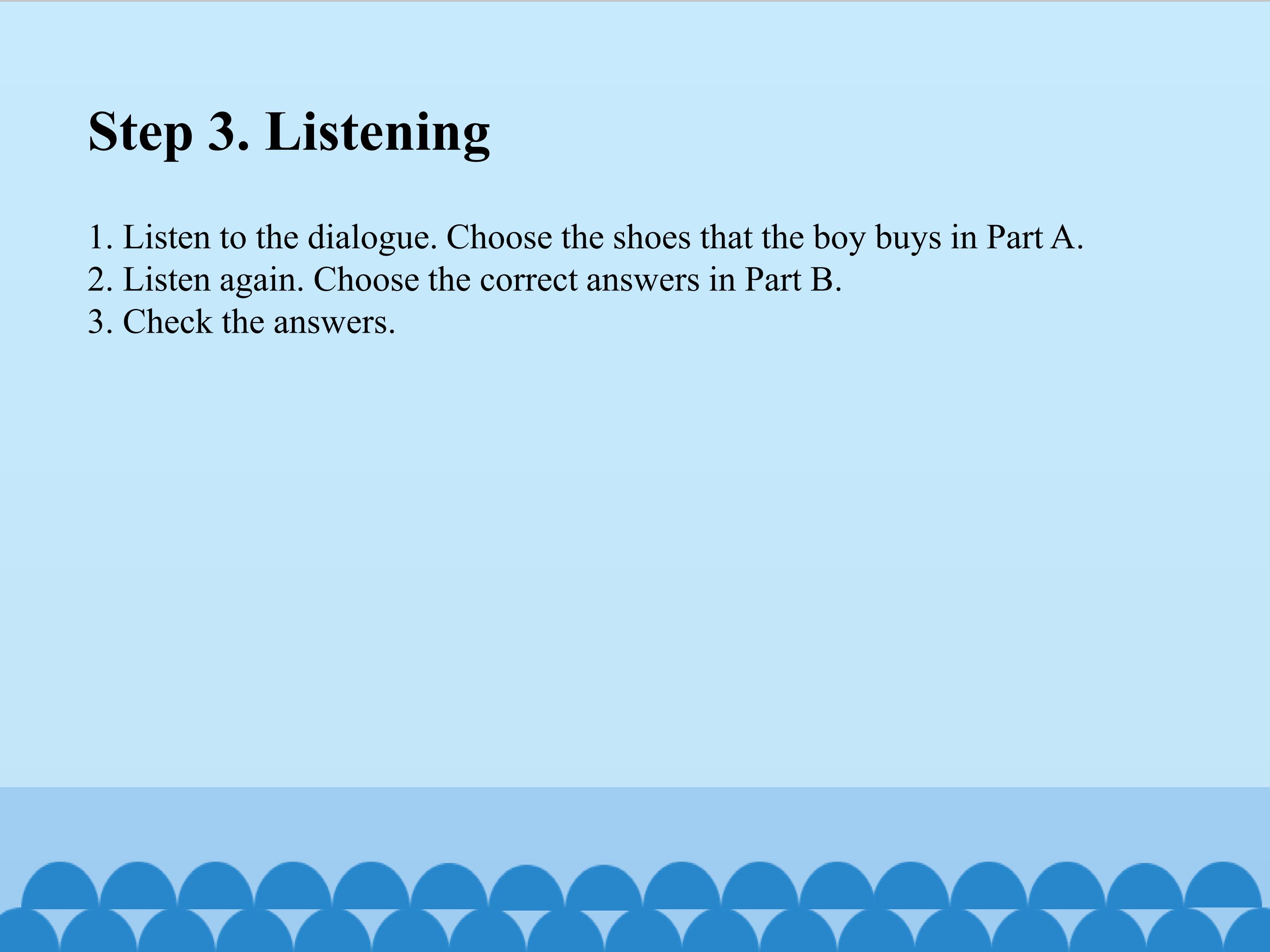 Step 3. Listening

1. Listen to the dialogue. Choose the shoes that the boy buys in Part A.
2. Listen again. Choose the correct answers in Part B.
3. Check the answers.